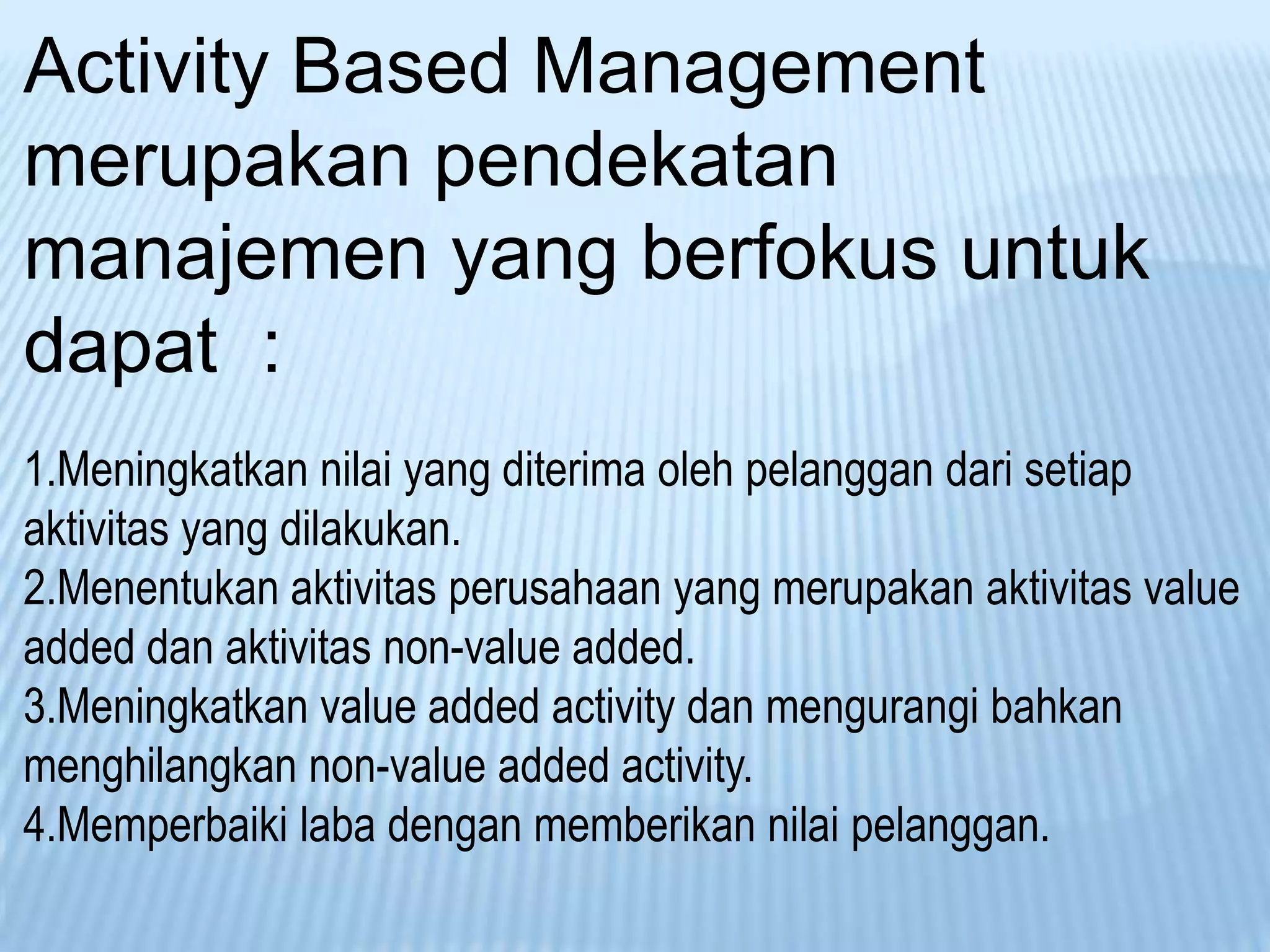 Activity Based Management merupakan pendekatan manajemen yang berfokus untuk dapat :

1.Meningkatkan nilai yang diterima oleh pelanggan dari setiap aktivitas yang dilakukan.
2.Menentukan aktivitas perusahaan yang merupakan aktivitas value added dan aktivitas non-value added.
3.Meningkatkan value added activity dan mengurangi bahkan menghilangkan non-value added activity.
4.Memperbaiki laba dengan memberikan nilai pelanggan.